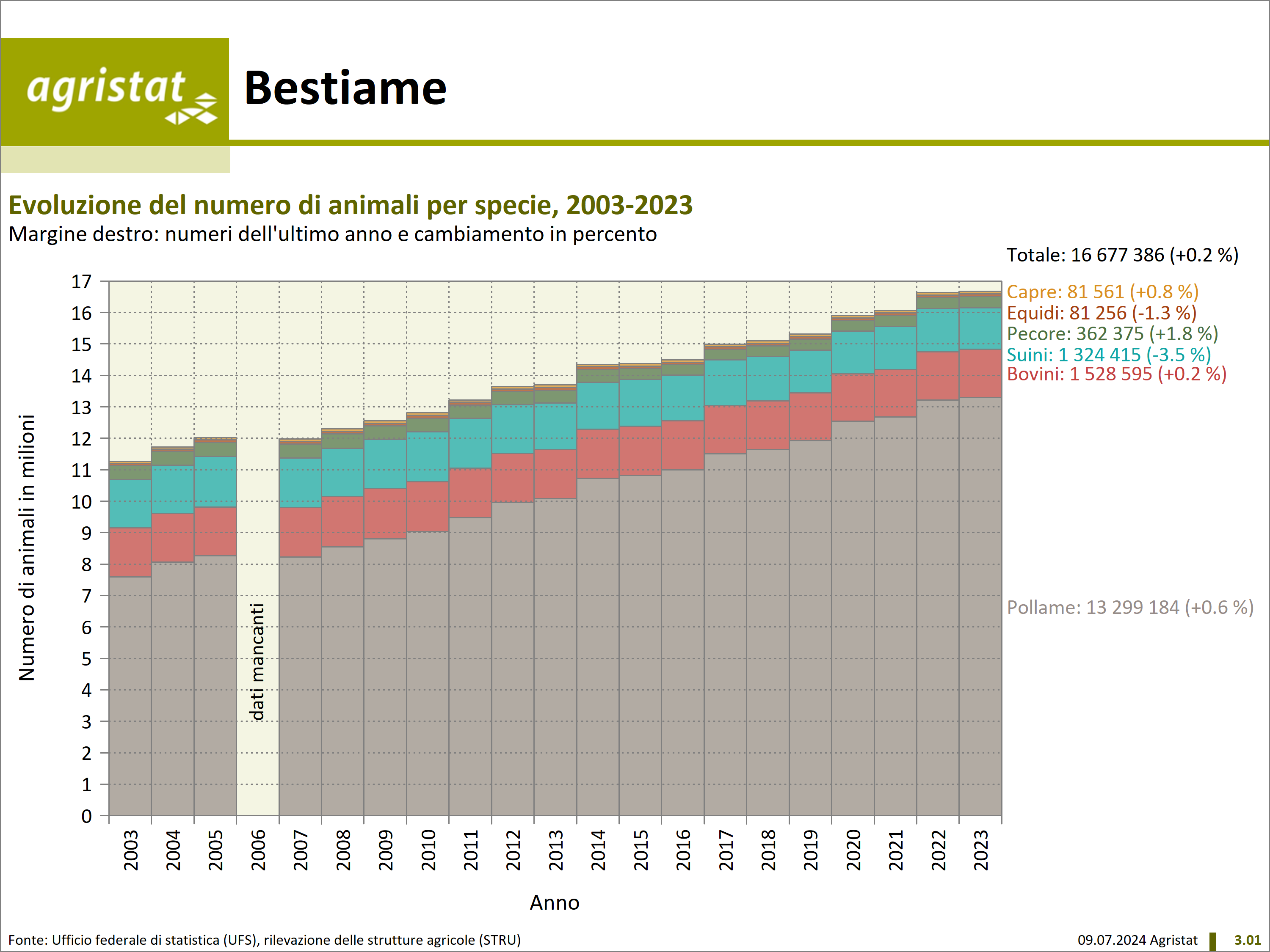 agristat

Bestiame

Evoluzione del numero di animali per specie, 2003-2023
Margine destro: numeri dell'ultimo anno e cambiamento in percento

Totale: 16 677 386 (+0.2 %)

Capre: 81 561 (+0.8 %)
Equidi: 81 256 (-1.3 %)
Pecore: 362 375 (+1.8 %)
Suini: 1 324 415 (-3.5 %)
Bovini: 1 528 595 (+0.2 %)

Pollame: 13 299 184 (+0.6 %)

Numero di animali in milioni

17
16
15
14
13
12
11
10
9
8
7
6
5
4
3
2
1
0

dati mancanti

2003 2004 2005 2006 2007 2008 2009 2010 2011 2012 2013 2014 2015 2016 2017 2018 2019 2020 2021 2022 2023

Anno

Fonte: Ufficio federale di statistica (UFS), rilevazione delle strutture agricole (STRU)

09.07.2024 Agristat 3.01